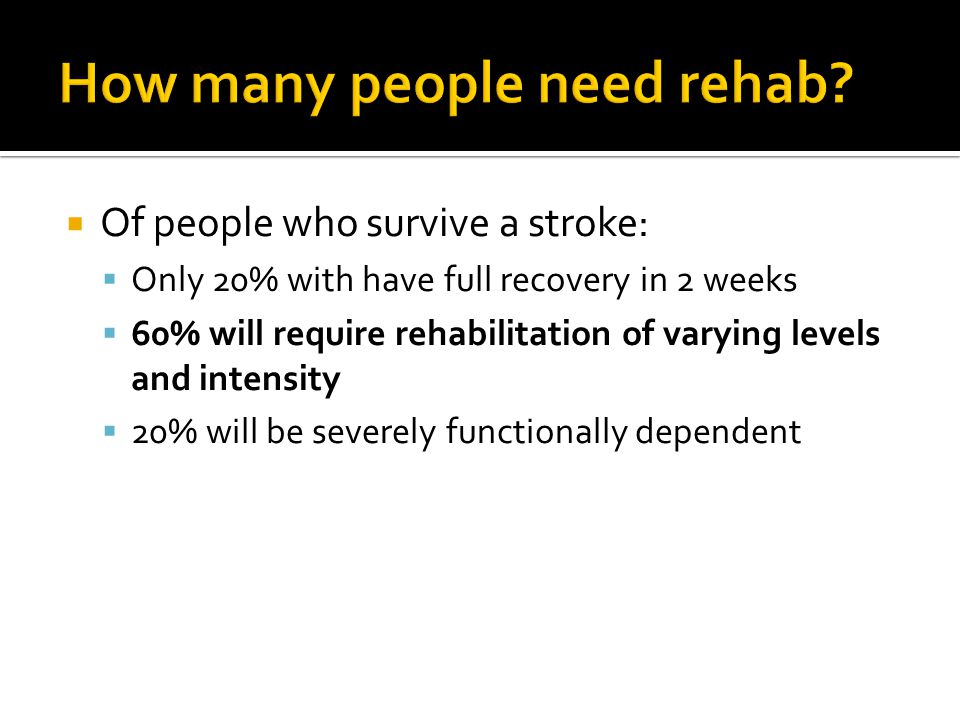 How many people need rehab?

Of people who survive a stroke:

Only 20% with have full recovery in 2 weeks

60% will require rehabilitation of varying levels and intensity

20% will be severely functionally dependent